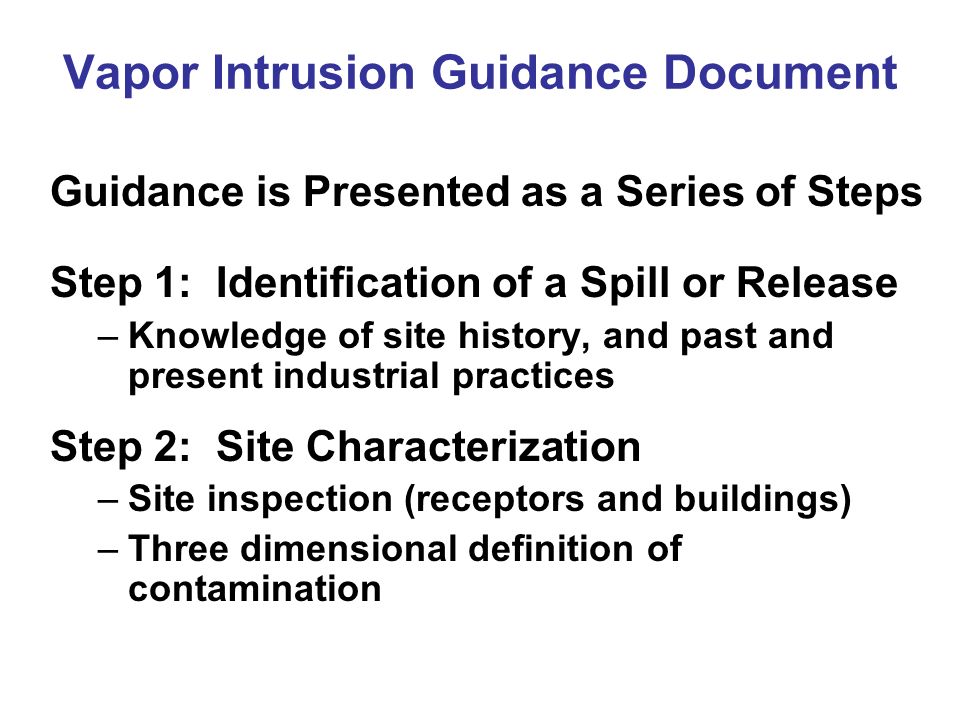 Vapor Intrusion Guidance Document

Guidance is Presented as a Series of Steps

Step 1: Identification of a Spill or Release

– Knowledge of site history, and past and present industrial practices

Step 2: Site Characterization

– Site inspection (receptors and buildings)

– Three dimensional definition of contamination